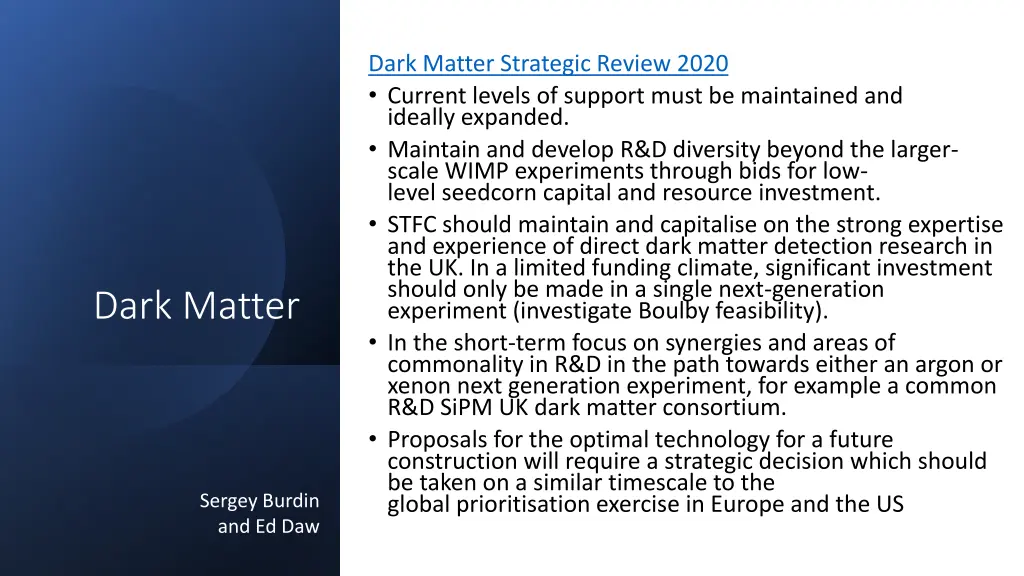 Dark Matter

Sergey Burdin and Ed Daw

Dark Matter Strategic Review 2020

• Current levels of support must be maintained and ideally expanded.
• Maintain and develop R&D diversity beyond the larger-scale WIMP experiments through bids for low-level seedcorn capital and resource investment.
• STFC should maintain and capitalise on the strong expertise and experience of direct dark matter detection research in the UK. In a limited funding climate, significant investment should only be made in a single next-generation experiment (investigate Boulby feasibility).
• In the short-term focus on synergies and areas of commonality in R&D in the path towards either an argon or xenon next generation experiment, for example a common R&D SiPM UK dark matter consortium.
• Proposals for the optimal technology for a future construction will require a strategic decision which should be taken on a similar timescale to the global prioritisation exercise in Europe and the US